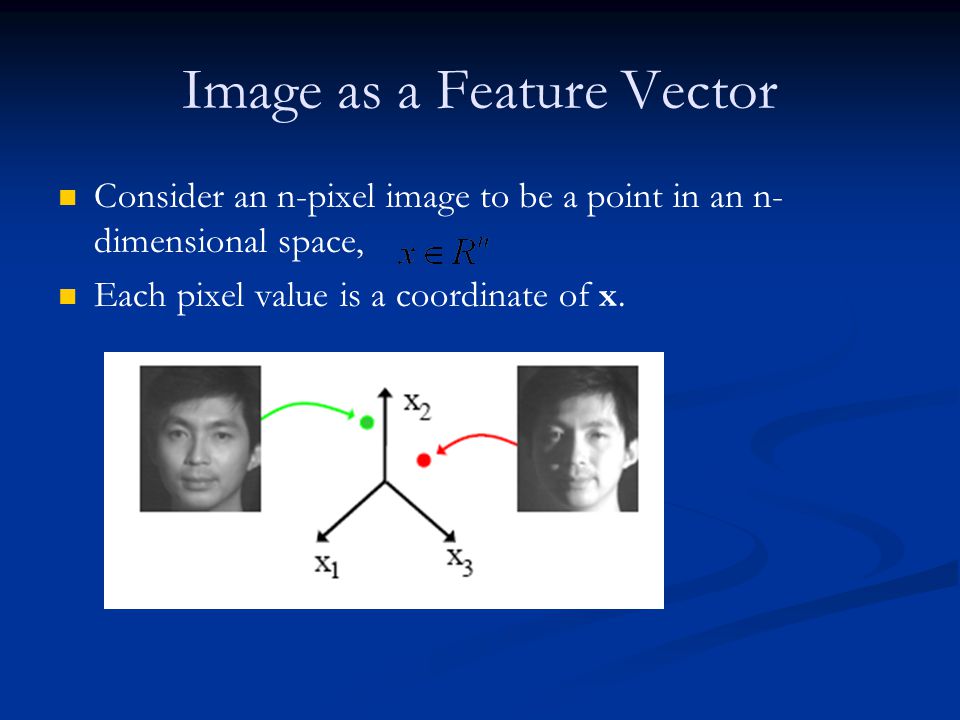 Image as a Feature Vector

Consider an n-pixel image to be a point in an n-dimensional space, $x \in R^n$

Each pixel value is a coordinate of **x**.

$x_2$

$x_1$

$x_3$